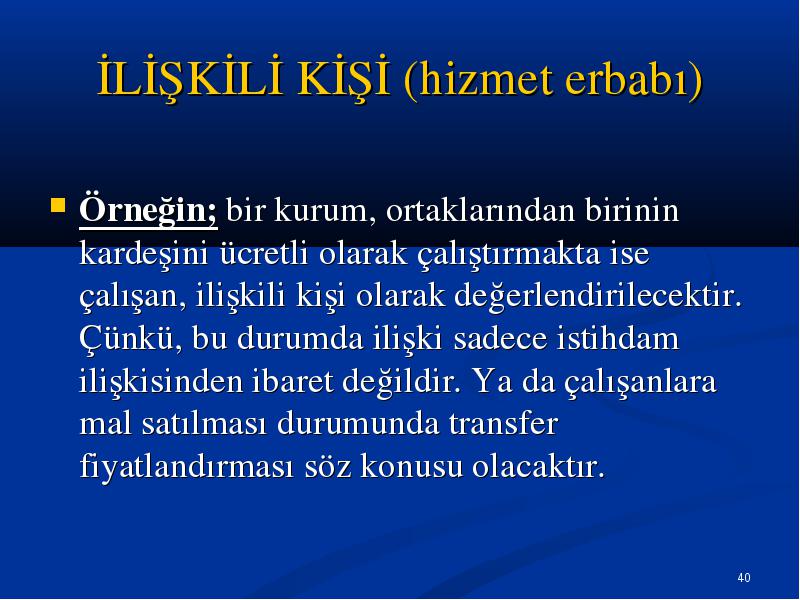 İLİŞKİLİ KİŞİ (hizmet erbabı)

Örneğin; bir kurum, ortaklarından birinin kardeşini ücretli olarak çalıştırmakta ise çalışan, ilişkili kişi olarak değerlendirilecektir. Çünkü, bu durumda ilişki sadece istihdam ilişkisinden ibaret değildir. Ya da çalışanlara mal satılması durumunda transfer fiyatlandırması söz konusu olacaktır.

40